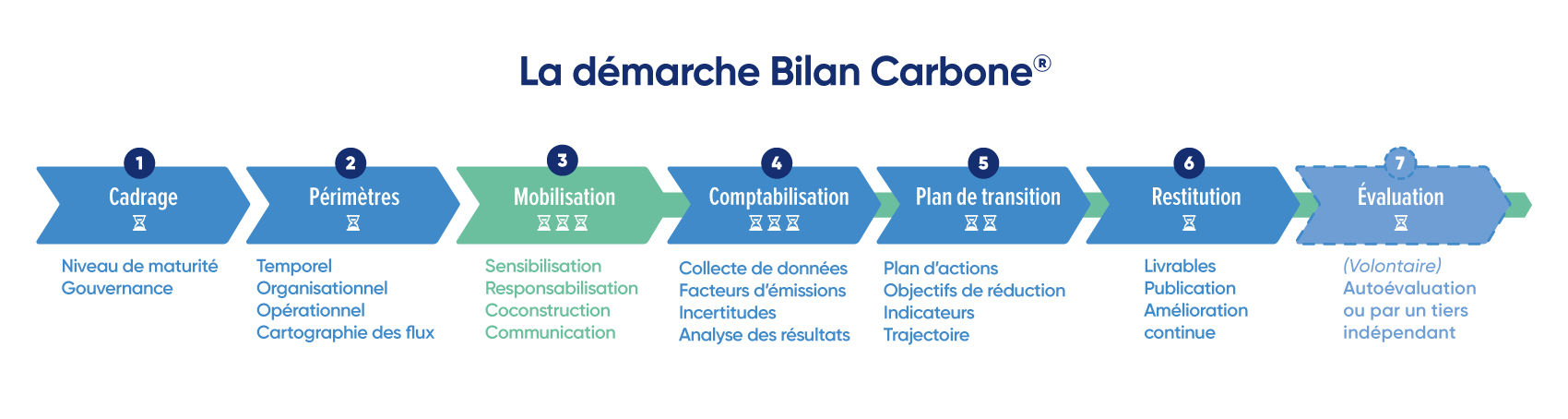 La démarche Bilan Carbone®

1
Cadrage

Niveau de maturité
Gouvernance

2
Périmètres

Temporel
Organisationnel
Opérationnel
Cartographie des flux

3
Mobilisation

Sensibilisation
Responsabilisation
Coconstruction
Communication

4
Comptabilisation

Collecte de données
Facteurs d'émissions
Incertitudes
Analyse des résultats

5
Plan de transition

Plan d'actions
Objectifs de réduction
Indicateurs
Trajectoire

6
Restitution

Livrables
Publication
Amélioration continue

7
Évaluation

(Volontaire)
Autoévaluation ou par un tiers indépendant